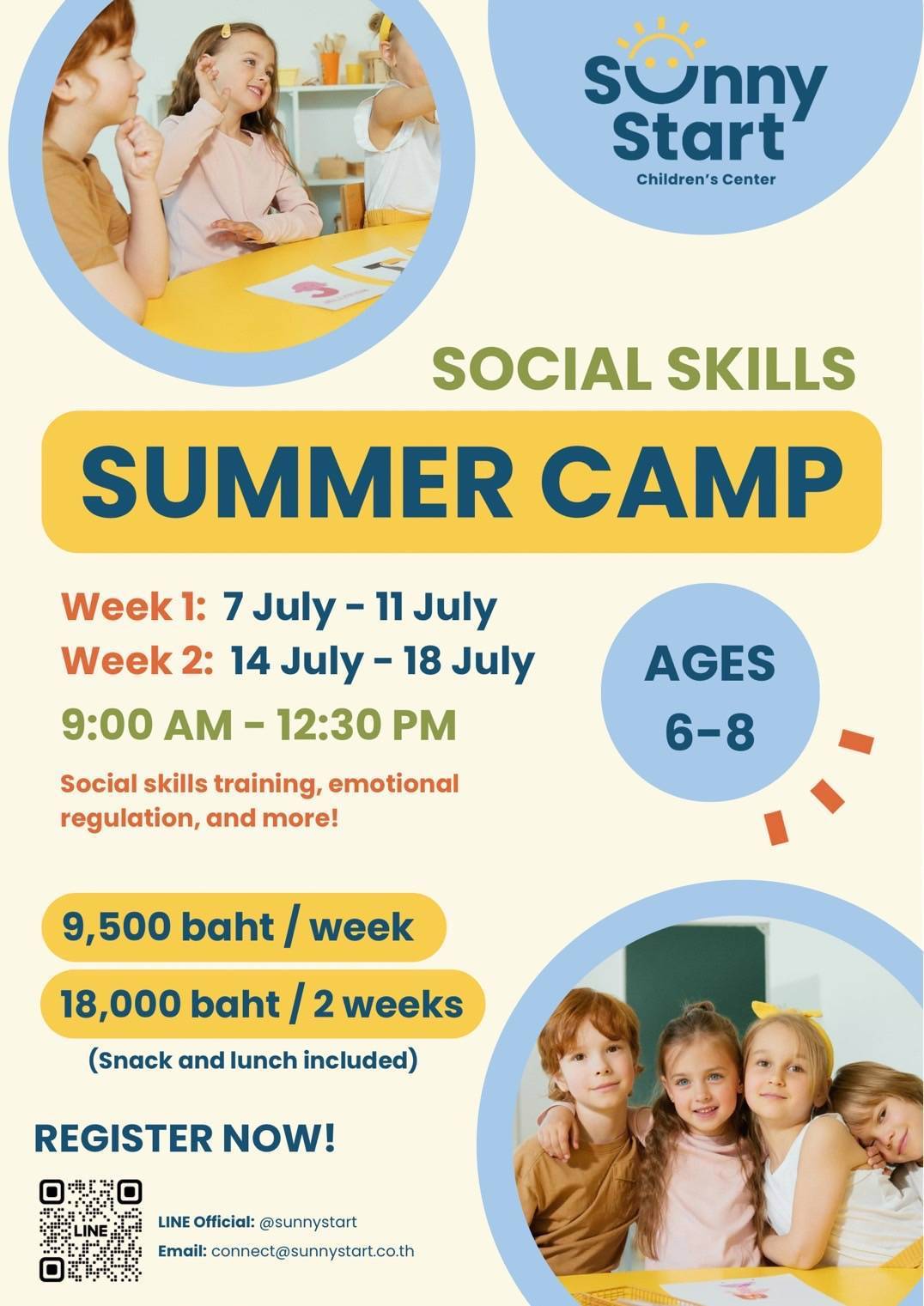 Sunny Start
Children's Center

SOCIAL SKILLS

SUMMER CAMP

Week 1: 7 July - 11 July
Week 2: 14 July - 18 July

9:00 AM - 12:30 PM

Social skills training, emotional regulation, and more!

AGES 6-8

9,500 baht / week

18,000 baht / 2 weeks

(Snack and lunch included)

REGISTER NOW!

LINE

LINE Official: @sunnystart

Email: connect@sunnystart.co.th